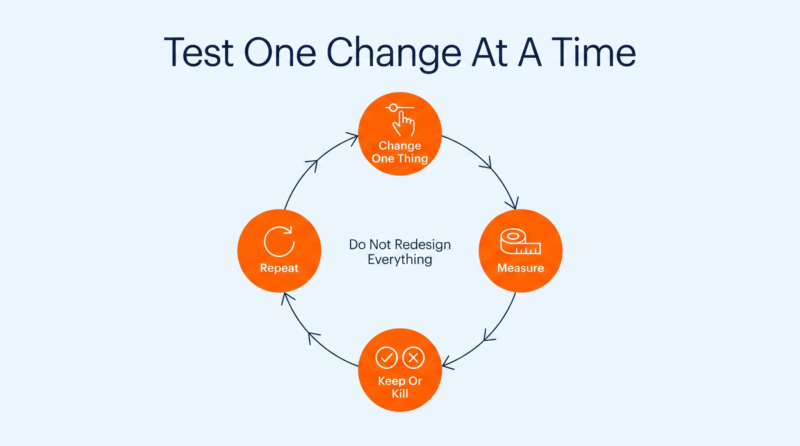 Test One Change At A Time

Change One Thing

Measure

Keep Or Kill

Repeat

Do Not Redesign Everything